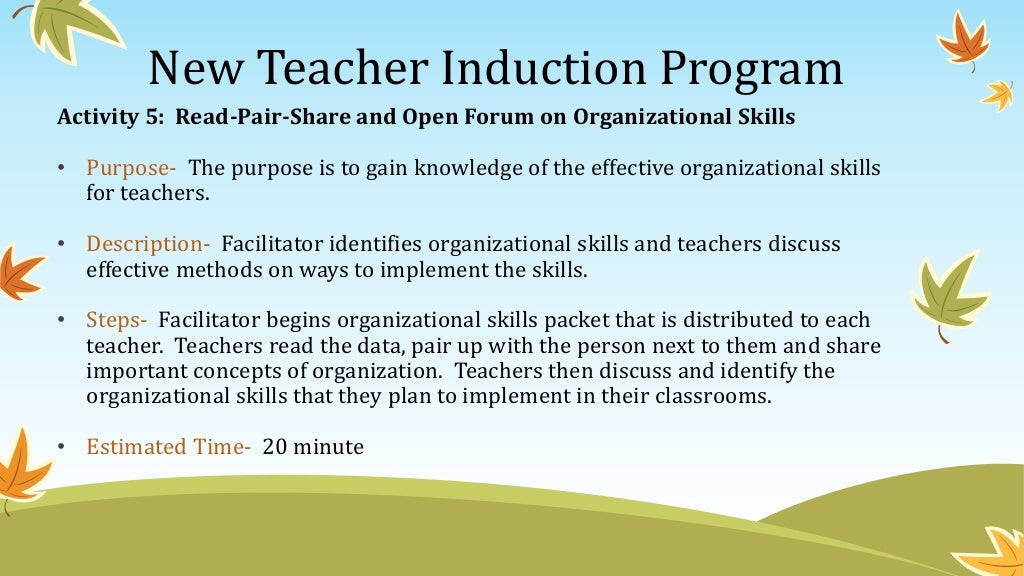 New Teacher Induction Program

Activity 5: Read-Pair-Share and Open Forum on Organizational Skills

• Purpose- The purpose is to gain knowledge of the effective organizational skills for teachers.

• Description- Facilitator identifies organizational skills and teachers discuss effective methods on ways to implement the skills.

• Steps- Facilitator begins organizational skills packet that is distributed to each teacher. Teachers read the data, pair up with the person next to them and share important concepts of organization. Teachers then discuss and identify the organizational skills that they plan to implement in their classrooms.

• Estimated Time- 20 minute